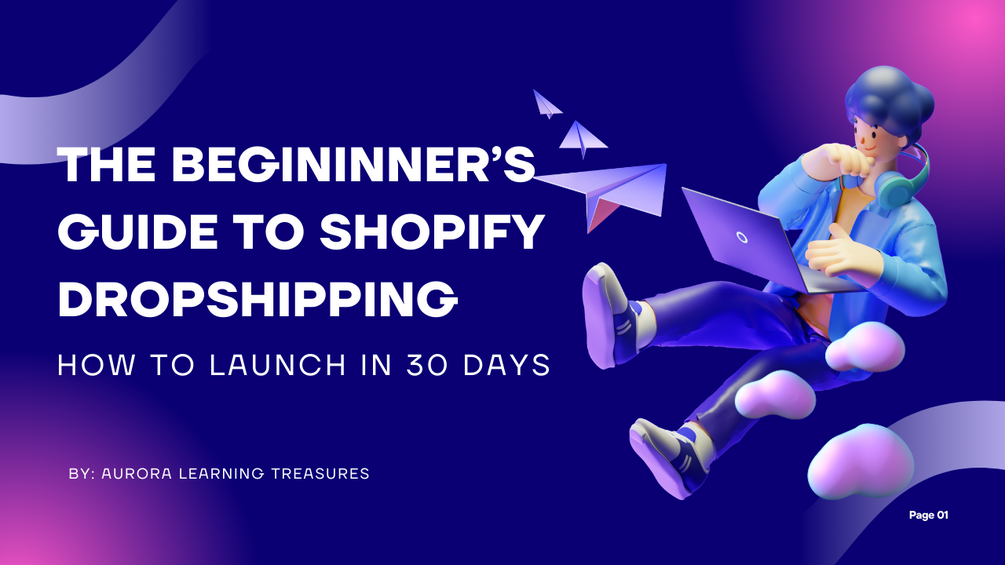 THE BEGININNER'S GUIDE TO SHOPIFY DROPSHIPPING

HOW TO LAUNCH IN 30 DAYS

BY: AURORA LEARNING TREASURES

Page 01